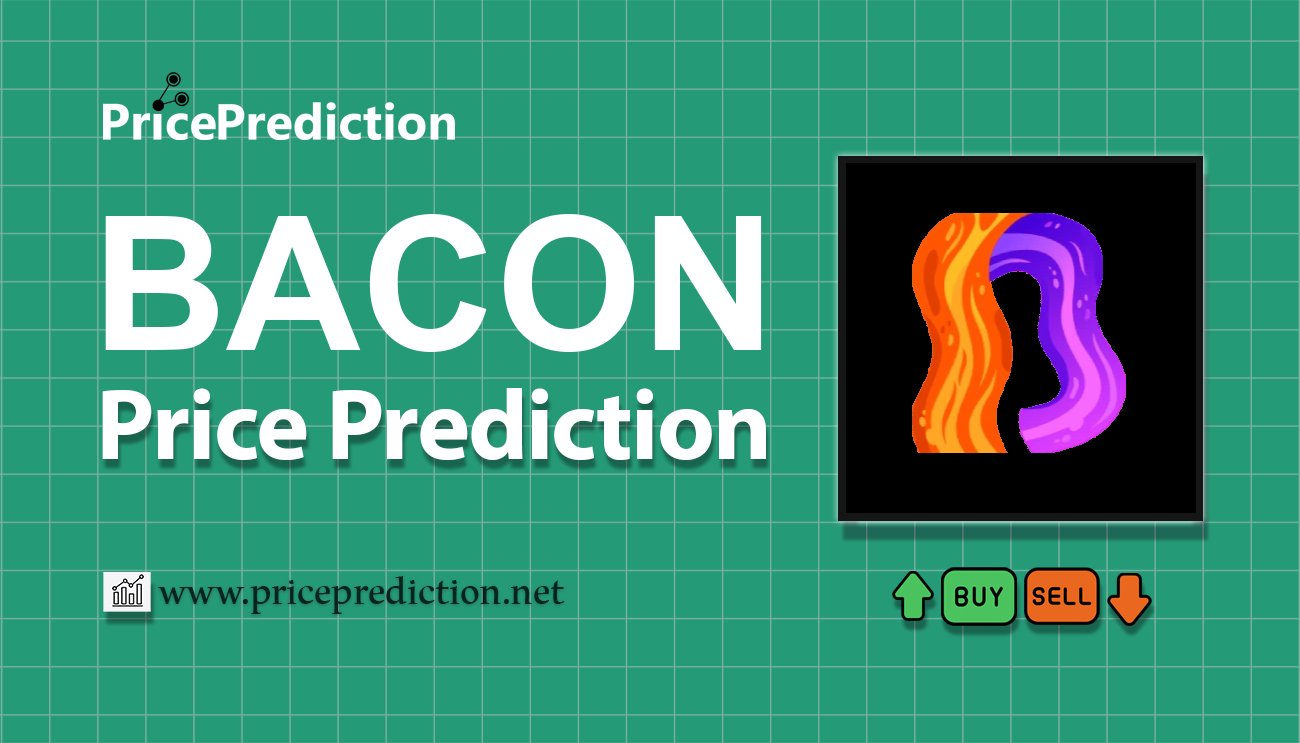 PricePrediction

BACON
Price Prediction

www.priceprediction.net

BUY SELL